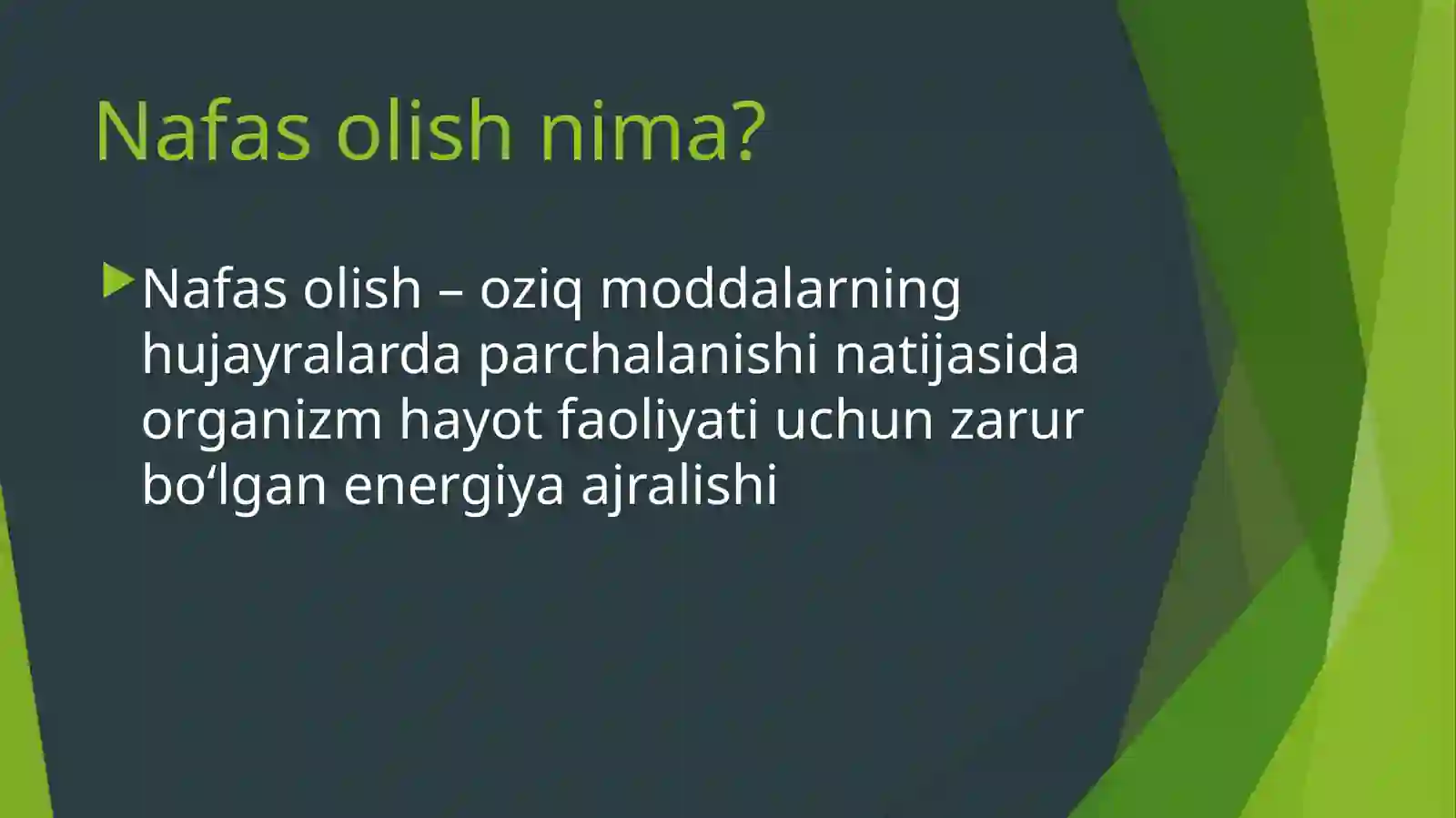 Nafas olish nima?

Nafas olish – oziq moddalarning hujayralarda parchalanishi natijasida organizm hayot faoliyati uchun zarur bo‘lgan energiya ajralishi